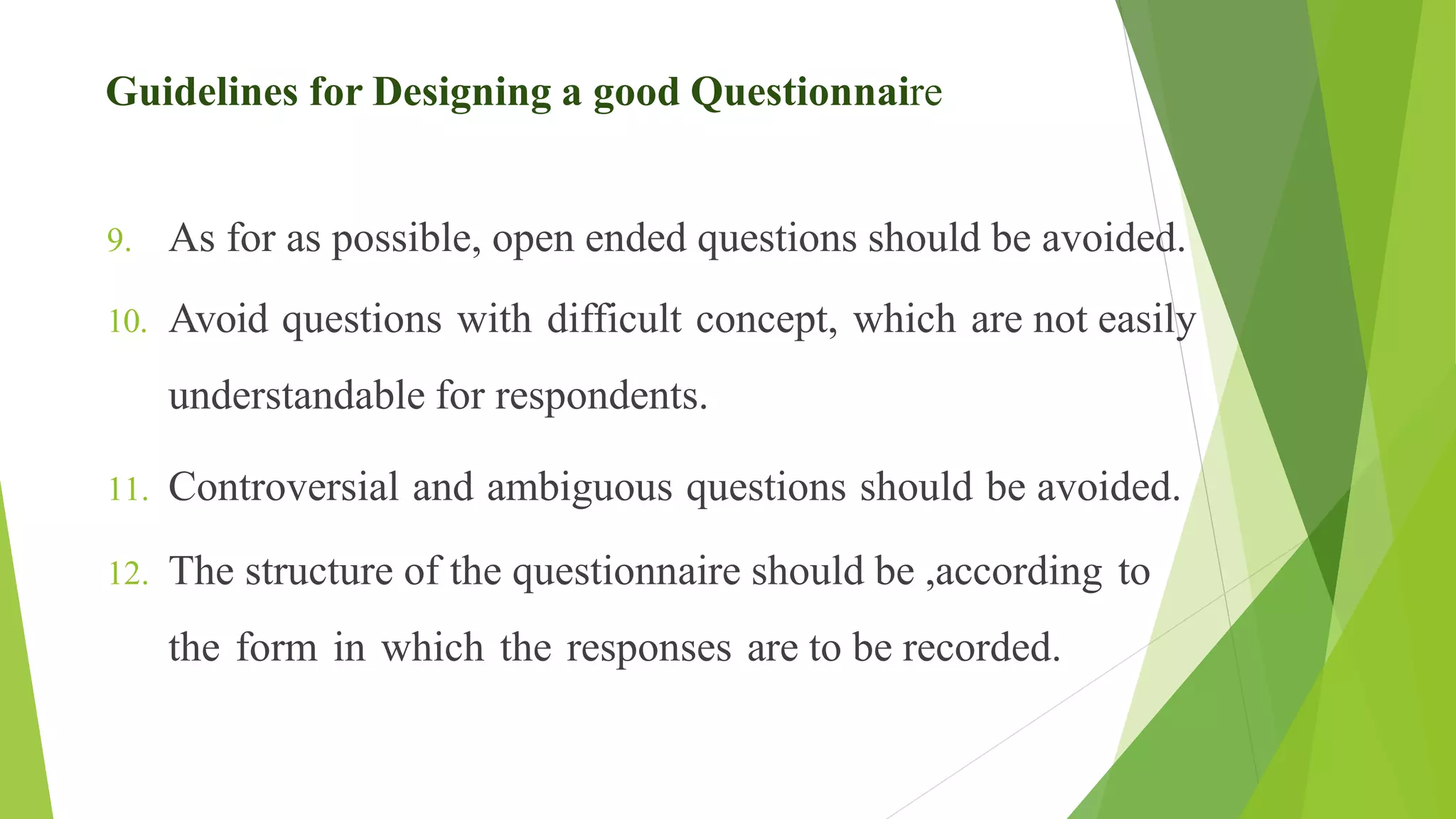 Guidelines for Designing a good Questionnaire

9. As for as possible, open ended questions should be avoided.

10. Avoid questions with difficult concept, which are not easily understandable for respondents.

11. Controversial and ambiguous questions should be avoided.

12. The structure of the questionnaire should be ,according to the form in which the responses are to be recorded.